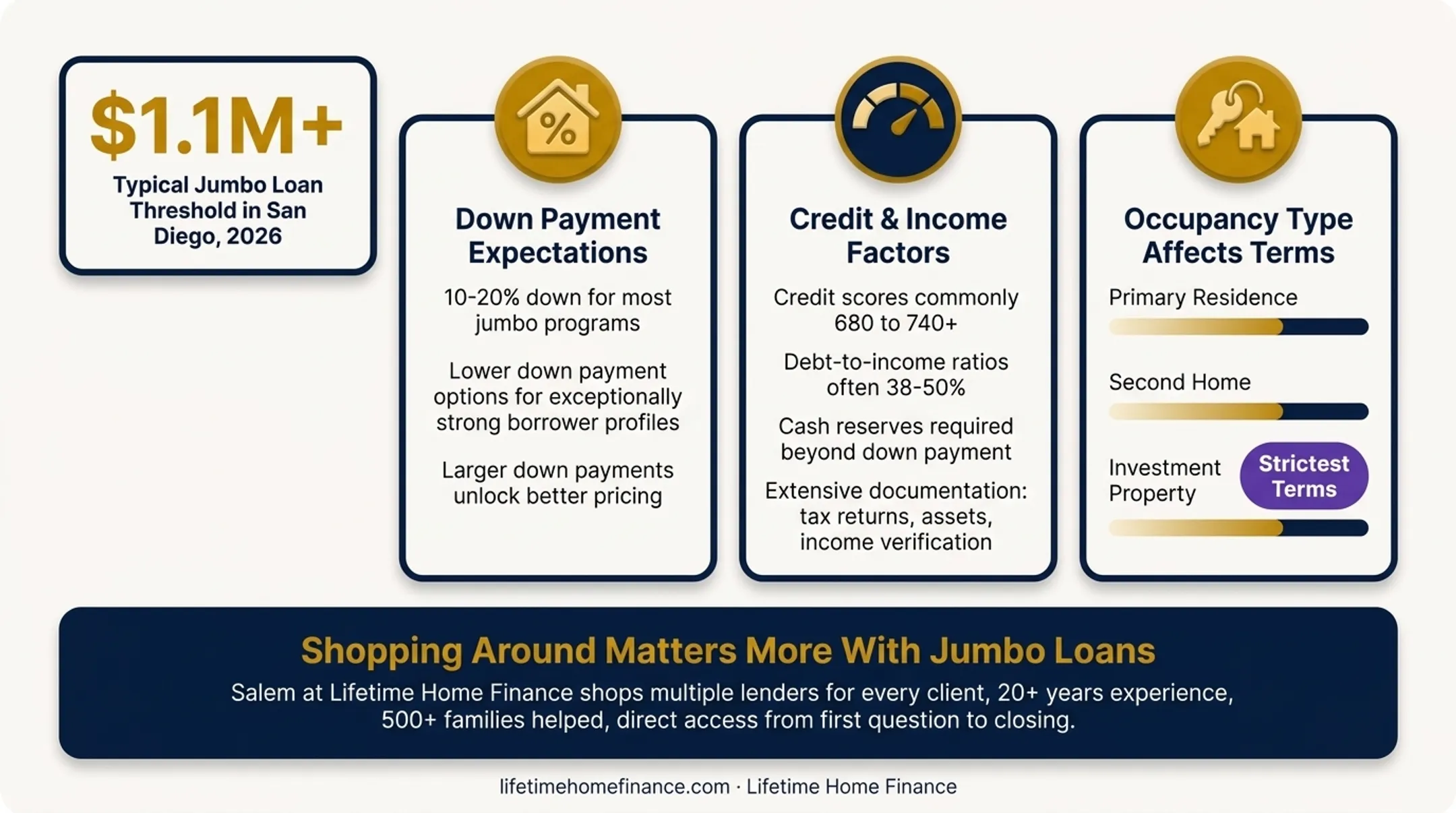 $1.1M+

Typical Jumbo Loan Threshold in San Diego, 2026

%

Down Payment Expectations

10-20% down for most jumbo programs

Lower down payment options for exceptionally strong borrower profiles

Larger down payments unlock better pricing

Credit & Income Factors

Credit scores commonly 680 to 740+

Debt-to-income ratios often 38-50%

Cash reserves required beyond down payment

Extensive documentation: tax returns, assets, income verification

Occupancy Type Affects Terms

Primary Residence

Second Home

Investment Property

Strictest Terms

Shopping Around Matters More With Jumbo Loans

Salem at Lifetime Home Finance shops multiple lenders for every client, 20+ years experience, 500+ families helped, direct access from first question to closing.

lifetimehomefinance.com · Lifetime Home Finance